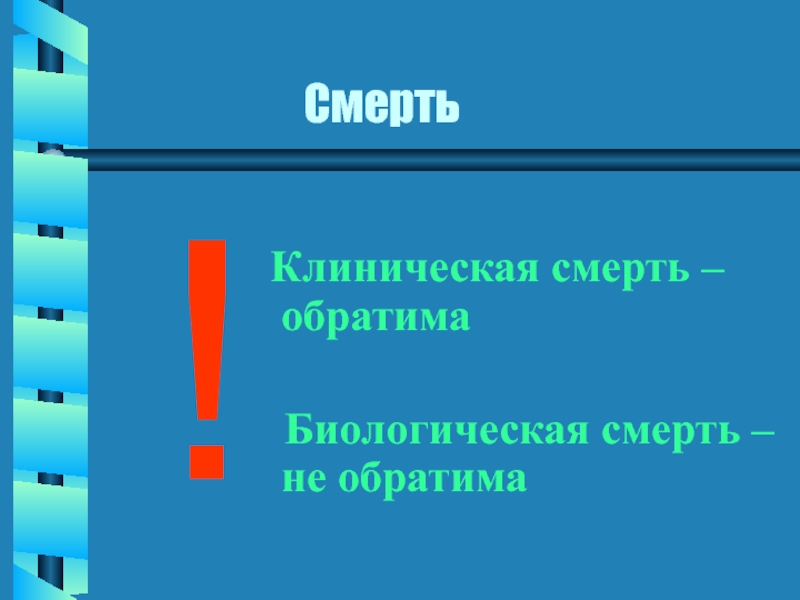 Смерть

!

Клиническая смерть – обратима

Биологическая смерть – не обратима